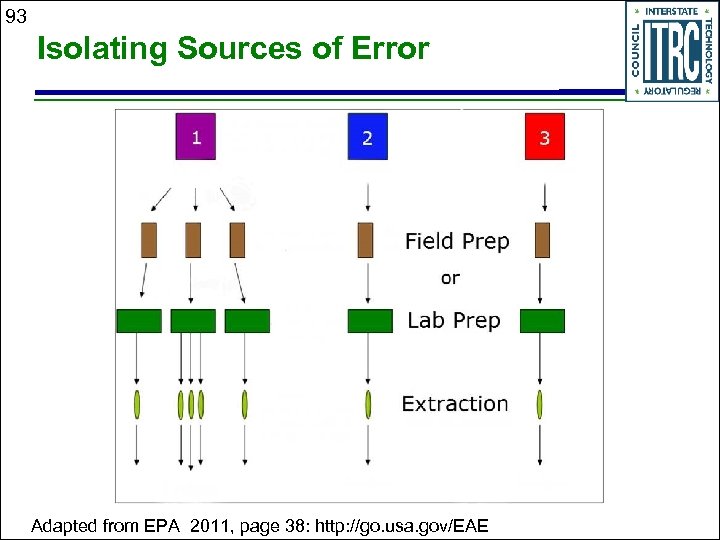 93

Isolating Sources of Error

INTERSTATE TECHNOLOGY REGULATORY COUNCIL
ITRC

1

2

3

Field Prep

or

Lab Prep

Extraction

Adapted from EPA 2011, page 38: http://go.usa.gov/EAE